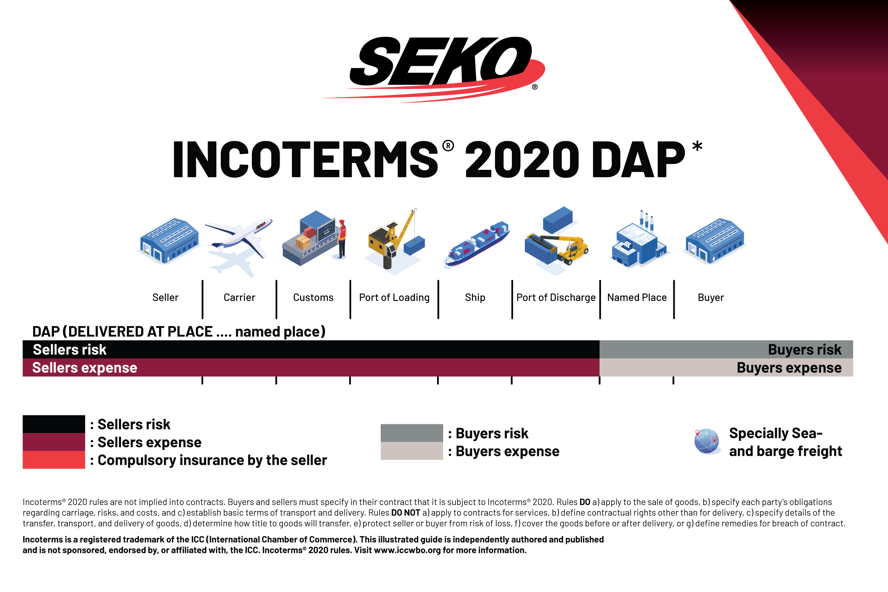 SEKO®

INCOTERMS® 2020 DAP *

Seller
Carrier
Customs
Port of Loading
Ship
Port of Discharge
Named Place
Buyer

DAP (DELIVERED AT PLACE .... named place)

Sellers risk
Buyers risk
Sellers expense
Buyers expense

: Sellers risk
: Sellers expense
: Compulsory insurance by the seller

: Buyers risk
: Buyers expense

Specially Sea- and barge freight

Incoterms® 2020 rules are not implied into contracts. Buyers and sellers must specify in their contract that it is subject to Incoterms® 2020. Rules DO a) apply to the sale of goods, b) specify each party's obligations regarding carriage, risks, and costs, and c) establish basic terms of transport and delivery. Rules DO NOT a) apply to contracts for services, b) define contractual rights other than for delivery, c) specify details of the transfer, transport, and delivery of goods, d) determine how title to goods will transfer, e) protect seller or buyer from risk of loss, f) cover the goods before or after delivery, or g) define remedies for breach of contract.

Incoterms is a registered trademark of the ICC (International Chamber of Commerce). This illustrated guide is independently authored and published and is not sponsored, endorsed by, or affiliated with, the ICC. Incoterms® 2020 rules. Visit www.iccwbo.org for more information.